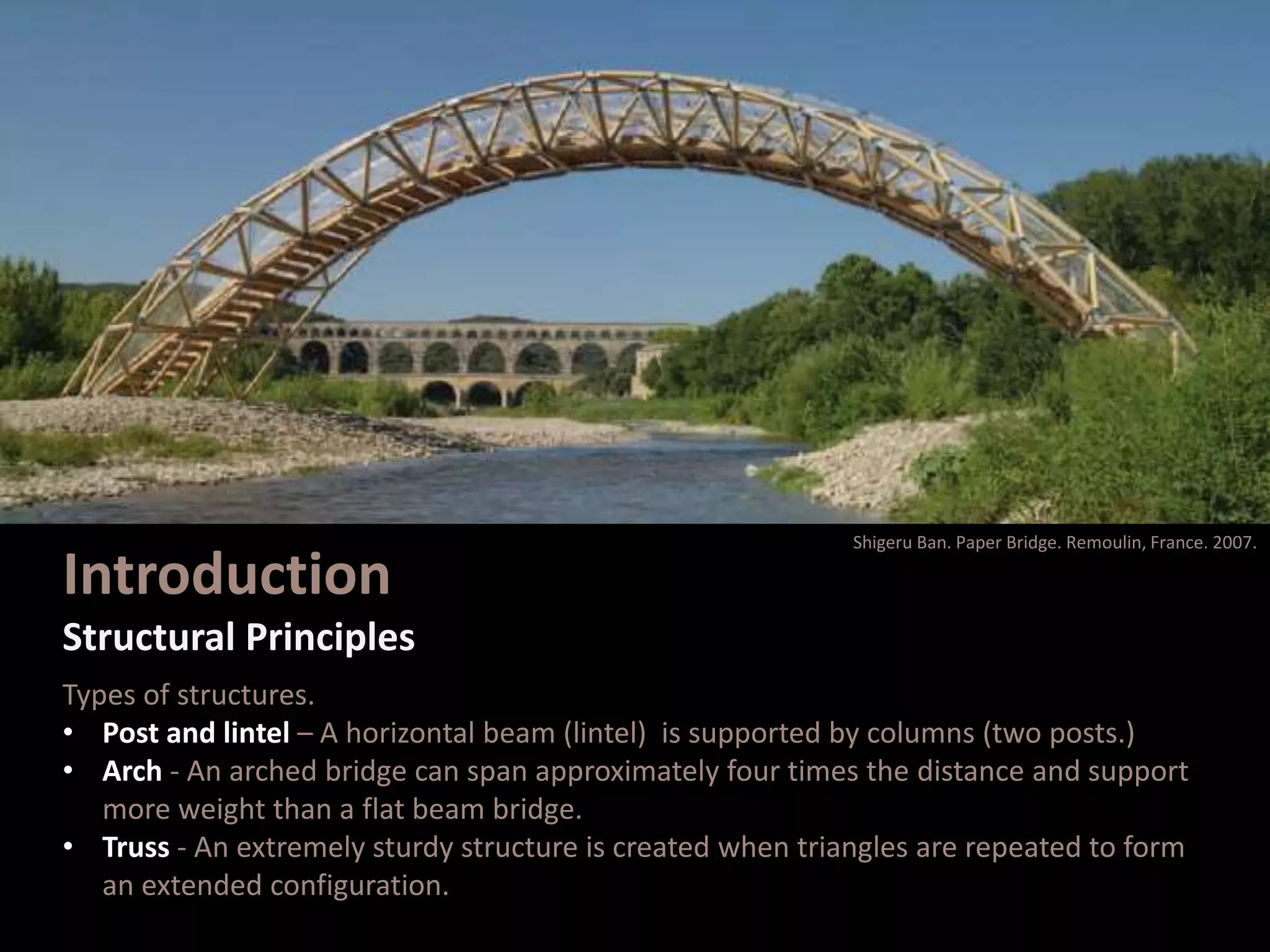 Shigeru Ban. Paper Bridge. Remoulin, France. 2007.

Introduction

Structural Principles

Types of structures.

• Post and lintel – A horizontal beam (lintel) is supported by columns (two posts.)
• Arch - An arched bridge can span approximately four times the distance and support more weight than a flat beam bridge.
• Truss - An extremely sturdy structure is created when triangles are repeated to form an extended configuration.